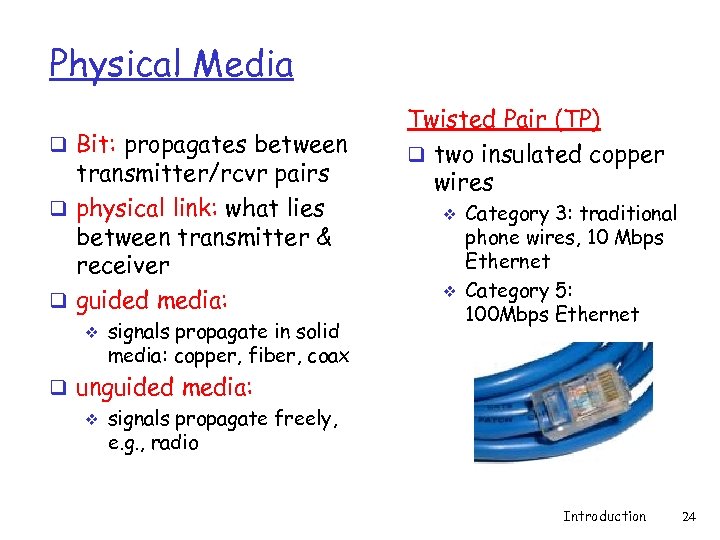 Physical Media

❑ Bit: propagates between transmitter/rcvr pairs
❑ physical link: what lies between transmitter & receiver
❑ guided media:
❖ signals propagate in solid media: copper, fiber, coax
❑ unguided media:
❖ signals propagate freely, e.g., radio

Twisted Pair (TP)
❑ two insulated copper wires
❖ Category 3: traditional phone wires, 10 Mbps Ethernet
❖ Category 5: 100Mbps Ethernet

Introduction 24